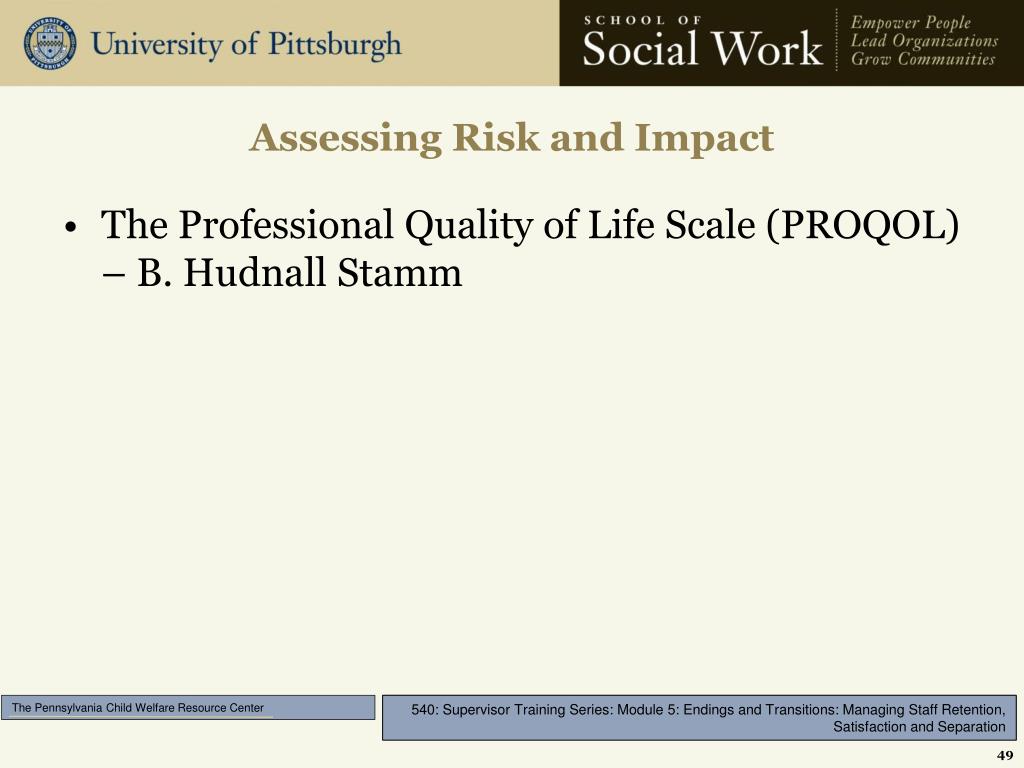 University of Pittsburgh

SCHOOL OF
Social Work

Empower People
Lead Organizations
Grow Communities

Assessing Risk and Impact

• The Professional Quality of Life Scale (PROQOL) – B. Hudnall Stamm

The Pennsylvania Child Welfare Resource Center

540: Supervisor Training Series: Module 5: Endings and Transitions: Managing Staff Retention, Satisfaction and Separation

49